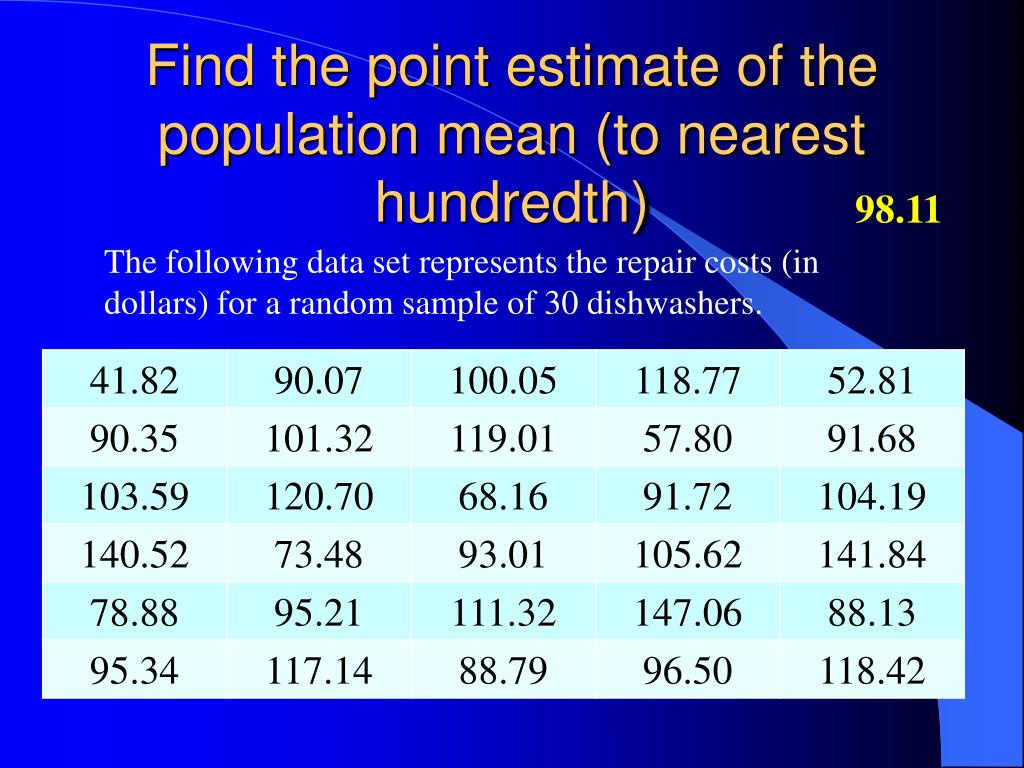 Find the point estimate of the population mean (to nearest hundredth)

98.11

The following data set represents the repair costs (in dollars) for a random sample of 30 dishwashers.

| 41.82 | 90.07 | 100.05 | 118.77 | 52.81 |
|---|---|---|---|---|
| 90.35 | 101.32 | 119.01 | 57.80 | 91.68 |
| 103.59 | 120.70 | 68.16 | 91.72 | 104.19 |
| 140.52 | 73.48 | 93.01 | 105.62 | 141.84 |
| 78.88 | 95.21 | 111.32 | 147.06 | 88.13 |
| 95.34 | 117.14 | 88.79 | 96.50 | 118.42 |